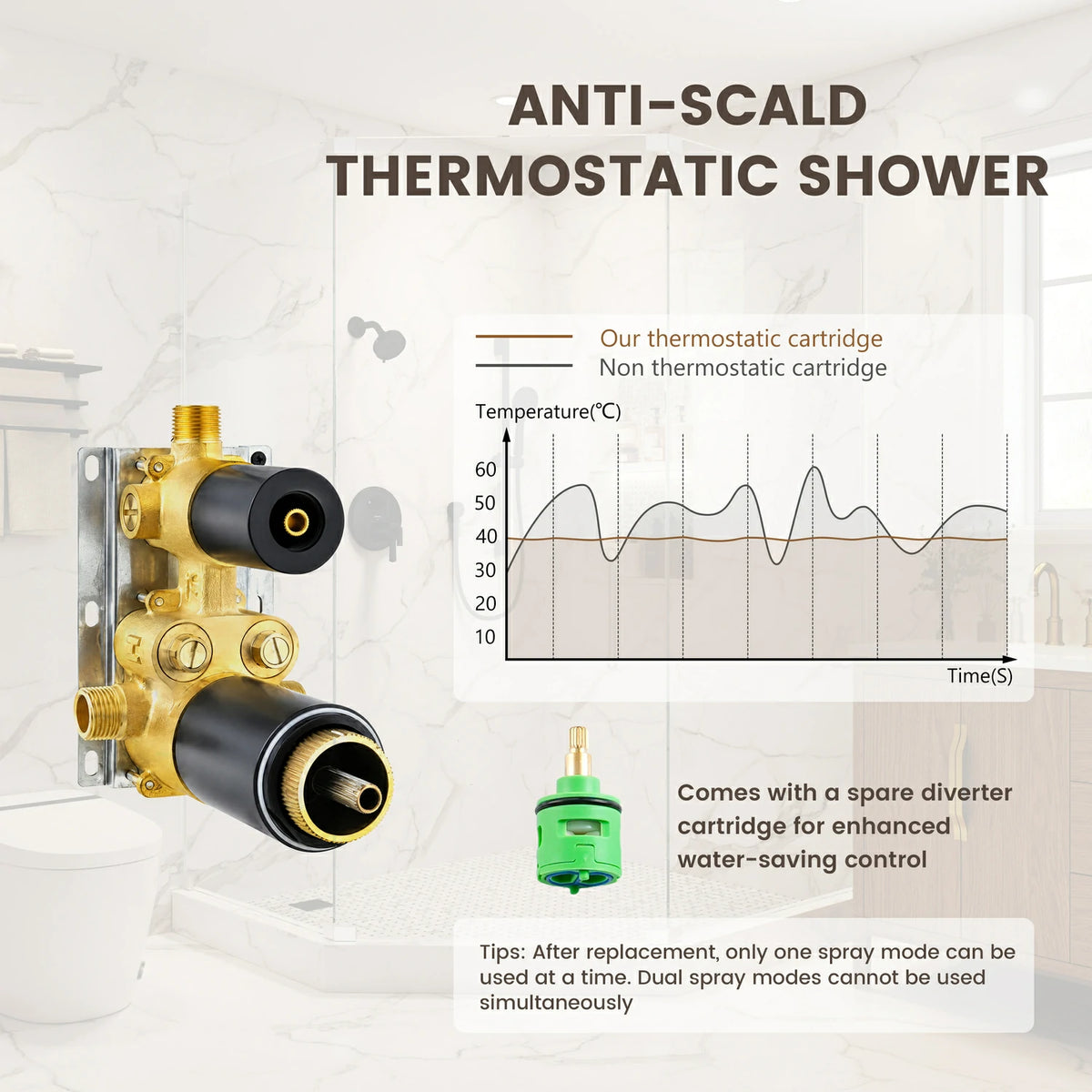 ANTI-SCALD
THERMOSTATIC SHOWER

Our thermostatic cartridge
Non thermostatic cartridge

Temperature(℃)

60
50
40
30
20
10

Time(S)

Comes with a spare diverter cartridge for enhanced water-saving control

Tips: After replacement, only one spray mode can be used at a time. Dual spray modes cannot be used simultaneously